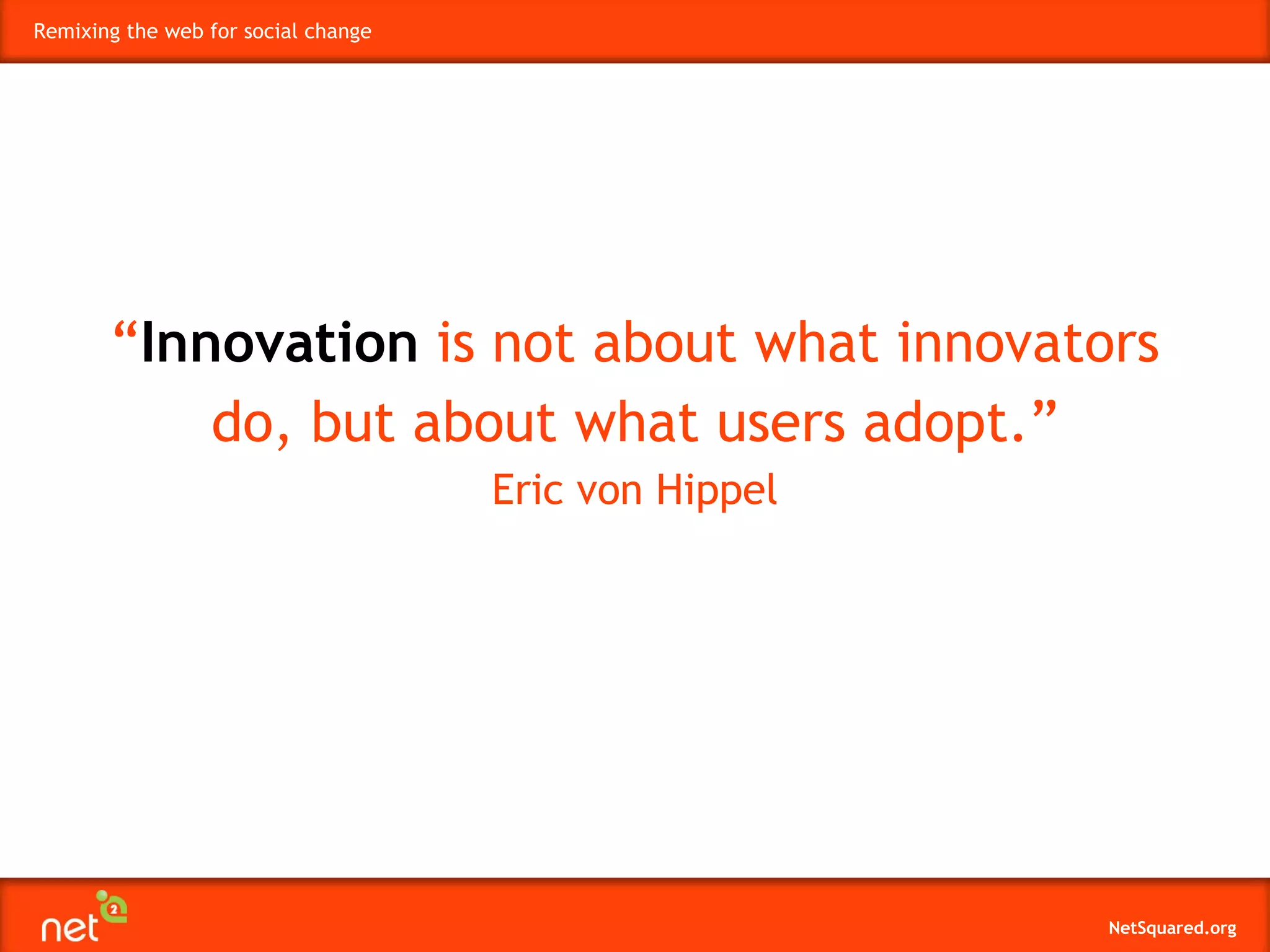 Remixing the web for social change

“Innovation is not about what innovators do, but about what users adopt.”
Eric von Hippel

net 2

NetSquared.org